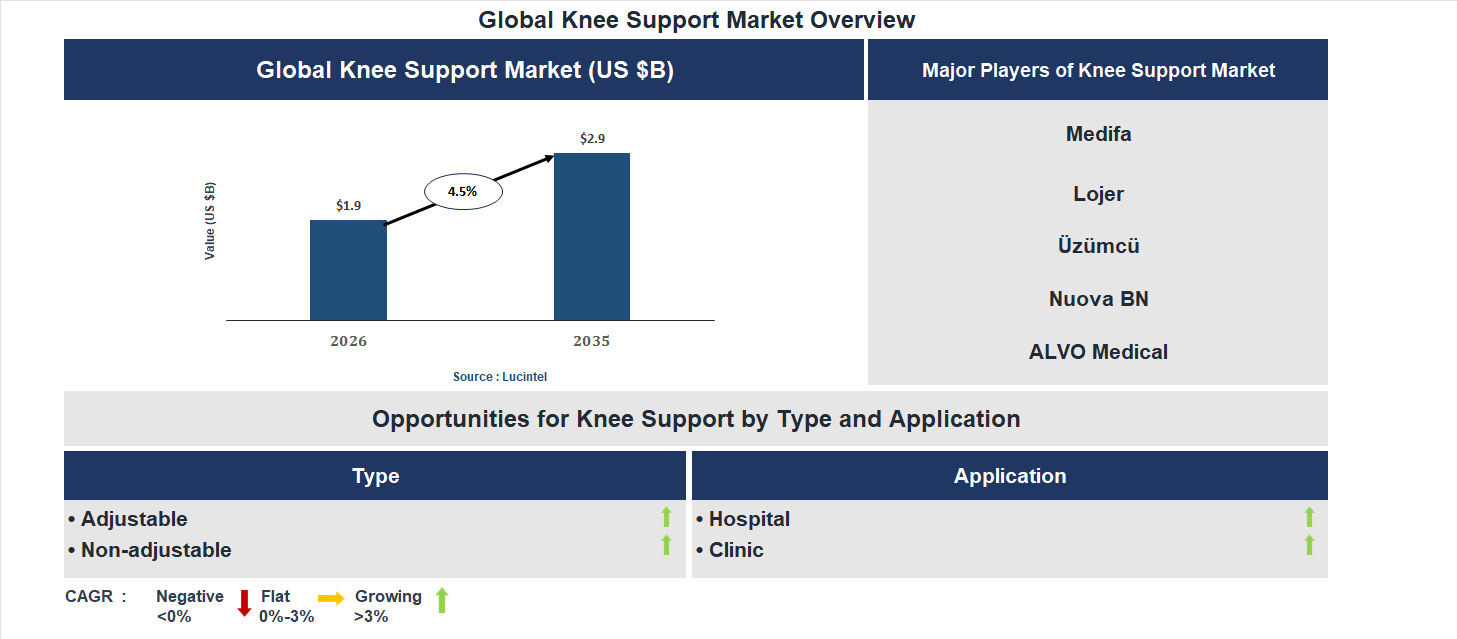 Global Knee Support Market Overview

Global Knee Support Market (US $B)

Value (US $B)

$1.9

4.5%

$2.9

2026

2035

Source : Lucintel

Major Players of Knee Support Market

Medifa

Lojer

Üzümcü

Nuova BN

ALVO Medical

Opportunities for Knee Support by Type and Application

Type

• Adjustable

• Non-adjustable

Application

• Hospital

• Clinic

CAGR : Negative <0% Flat 0%-3% Growing >3%